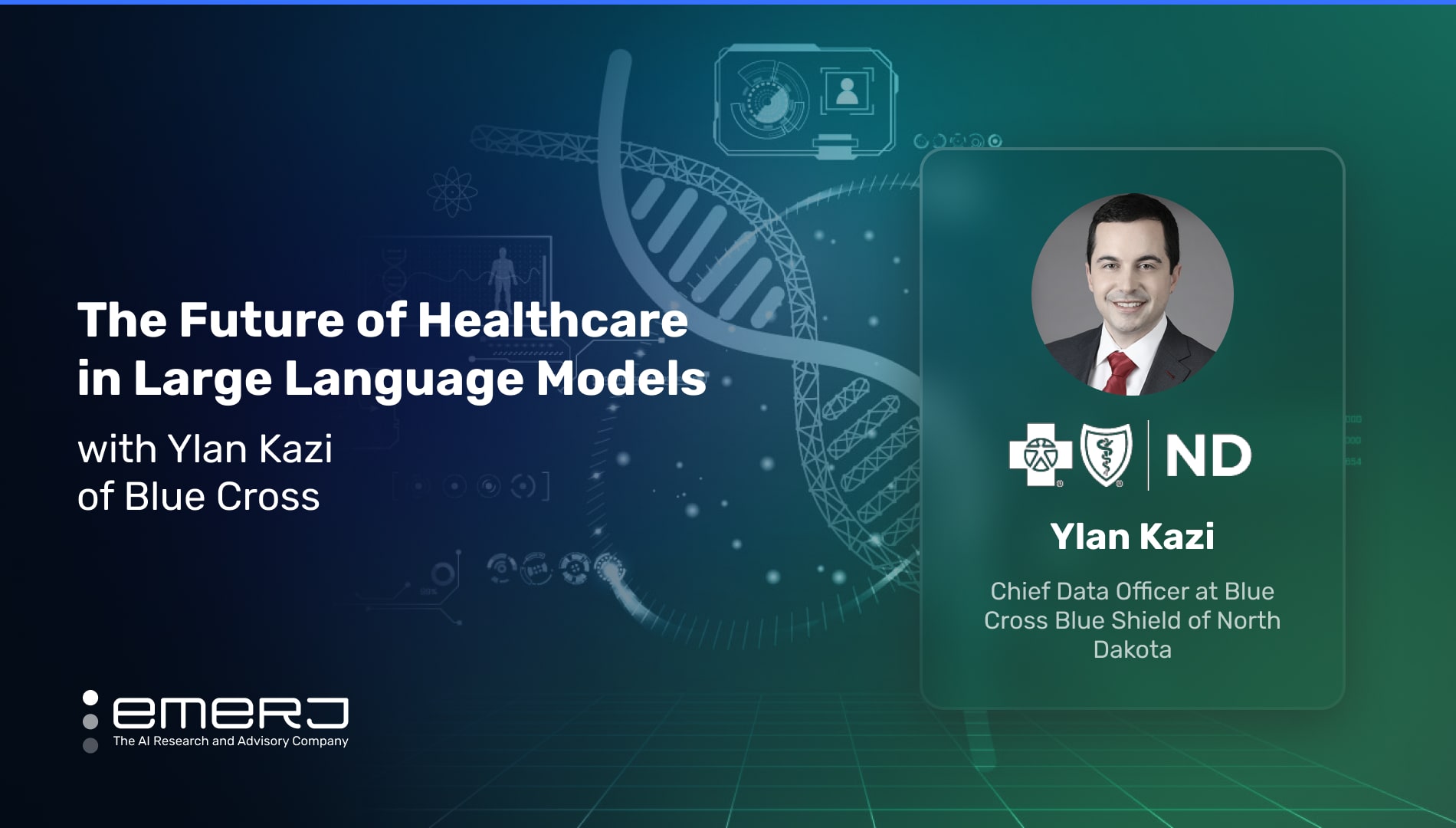 The Future of Healthcare in Large Language Models

with Ylan Kazi of Blue Cross

emerj
The AI Research and Advisory Company

ND

Ylan Kazi

Chief Data Officer at Blue Cross Blue Shield of North Dakota